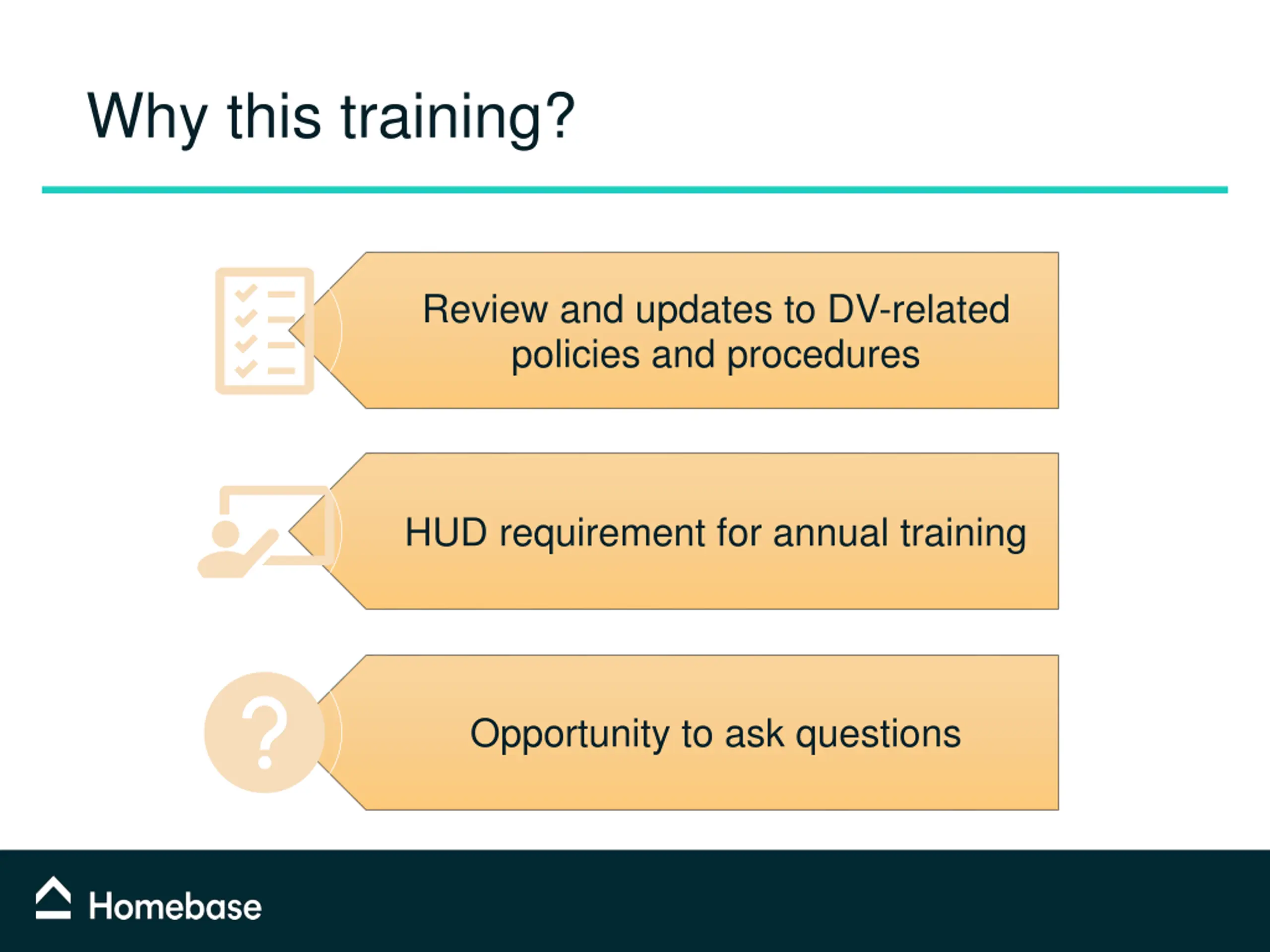 Why this training?

Review and updates to DV-related policies and procedures

HUD requirement for annual training

Opportunity to ask questions

Homebase